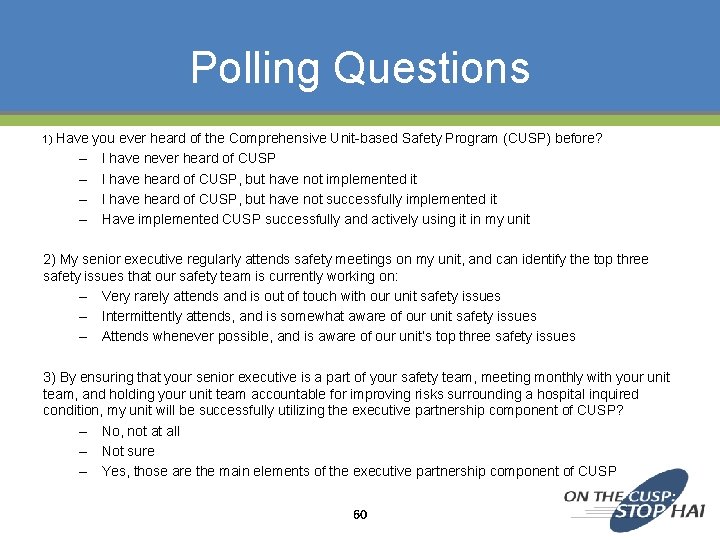 Polling Questions

1) Have you ever heard of the Comprehensive Unit-based Safety Program (CUSP) before?
– I have never heard of CUSP
– I have heard of CUSP, but have not implemented it
– I have heard of CUSP, but have not successfully implemented it
– Have implemented CUSP successfully and actively using it in my unit

2) My senior executive regularly attends safety meetings on my unit, and can identify the top three safety issues that our safety team is currently working on:
– Very rarely attends and is out of touch with our unit safety issues
– Intermittently attends, and is somewhat aware of our unit safety issues
– Attends whenever possible, and is aware of our unit's top three safety issues

3) By ensuring that your senior executive is a part of your safety team, meeting monthly with your unit team, and holding your unit team accountable for improving risks surrounding a hospital inquired condition, my unit will be successfully utilizing the executive partnership component of CUSP?
– No, not at all
– Not sure
– Yes, those are the main elements of the executive partnership component of CUSP

60

ON THE CUSP: STOP HAI